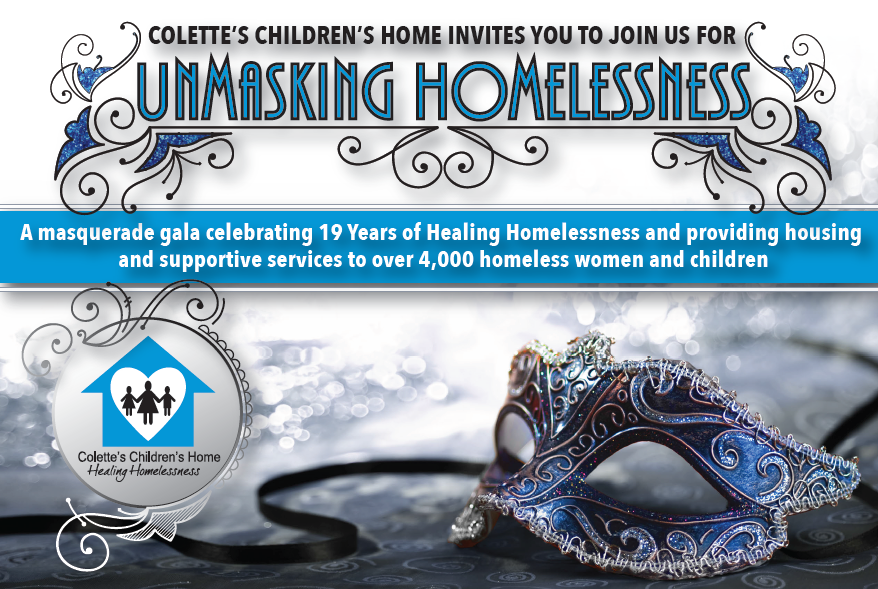 COLETTE'S CHILDREN'S HOME INVITES YOU TO JOIN US FOR

UNMASKING HOMELESSNESS

A masquerade gala celebrating 19 Years of Healing Homelessness and providing housing and supportive services to over 4,000 homeless women and children

Colette's Children's Home
Healing Homelessness